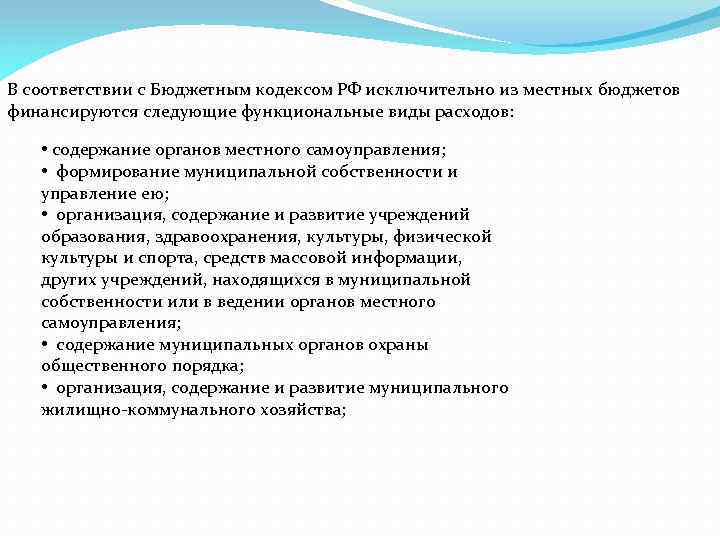 В соответствии с Бюджетным кодексом РФ исключительно из местных бюджетов финансируются следующие функциональные виды расходов:

• содержание органов местного самоуправления;
• формирование муниципальной собственности и управление ею;
• организация, содержание и развитие учреждений образования, здравоохранения, культуры, физической культуры и спорта, средств массовой информации, других учреждений, находящихся в муниципальной собственности или в ведении органов местного самоуправления;
• содержание муниципальных органов охраны общественного порядка;
• организация, содержание и развитие муниципального жилищно-коммунального хозяйства;